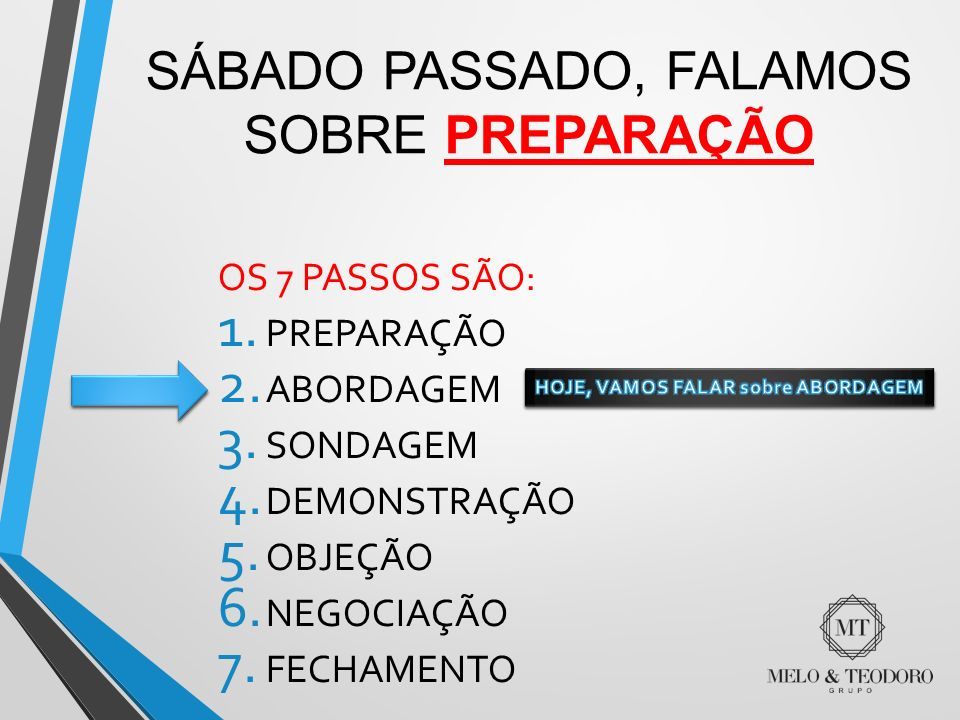 SÁBADO PASSADO, FALAMOS SOBRE PREPARAÇÃO

OS 7 PASSOS SÃO:
1. PREPARAÇÃO
2. ABORDAGEM
HOJE, VAMOS FALAR sobre ABORDAGEM
3. SONDAGEM
4. DEMONSTRAÇÃO
5. OBJEÇÃO
6. NEGOCIAÇÃO
7. FECHAMENTO

MT
MELO & TEODORO
GRUPO